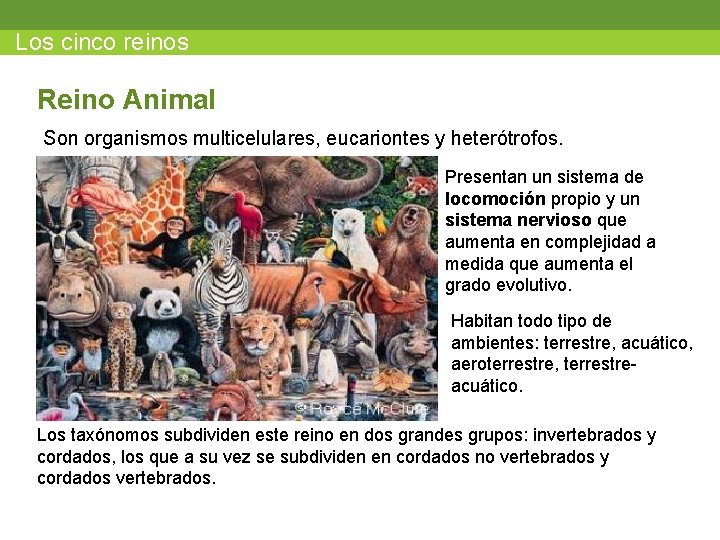 Los cinco reinos

Reino Animal

Son organismos multicelulares, eucariontes y heterótrofos.

© Royce McClure

Presentan un sistema de locomoción propio y un sistema nervioso que aumenta en complejidad a medida que aumenta el grado evolutivo.

Habitan todo tipo de ambientes: terrestre, acuático, aeroterrestre, terrestre-acuático.

Los taxónomos subdividen este reino en dos grandes grupos: invertebrados y cordados, los que a su vez se subdividen en cordados no vertebrados y cordados vertebrados.